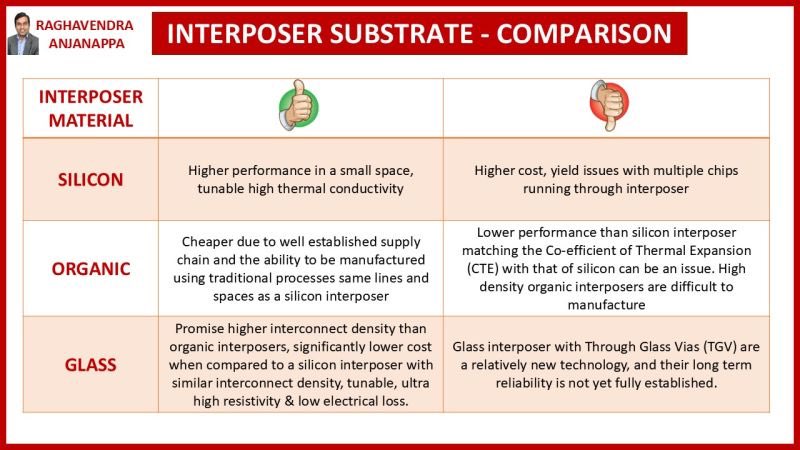 RAGHAVENDRA ANJANAPPA

INTERPOSER SUBSTRATE - COMPARISON

| INTERPOSER MATERIAL | | |
|---|---|---|
| SILICON | Higher performance in a small space, tunable high thermal conductivity | Higher cost, yield issues with multiple chips running through interposer |
| ORGANIC | Cheaper due to well established supply chain and the ability to be manufactured using traditional processes same lines and spaces as a silicon interposer | Lower performance than silicon interposer matching the Co-efficient of Thermal Expansion (CTE) with that of silicon can be an issue. High density organic interposers are difficult to manufacture |
| GLASS | Promise higher interconnect density than organic interposers, significantly lower cost when compared to a silicon interposer with similar interconnect density, tunable, ultra high resistivity & low electrical loss. | Glass interposer with Through Glass Vias (TGV) are a relatively new technology, and their long term reliability is not yet fully established. |